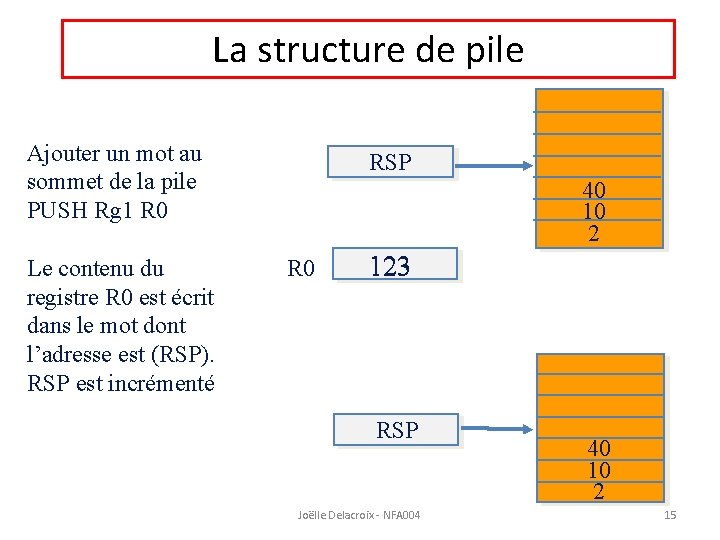 La structure de pile

Ajouter un mot au sommet de la pile
PUSH Rg1 R0

Le contenu du registre R0 est écrit dans le mot dont l'adresse est (RSP).
RSP est incrémenté

RSP

40
10
2

R0 123

RSP

40
10
2

Joëlle Delacroix - NFA004

15